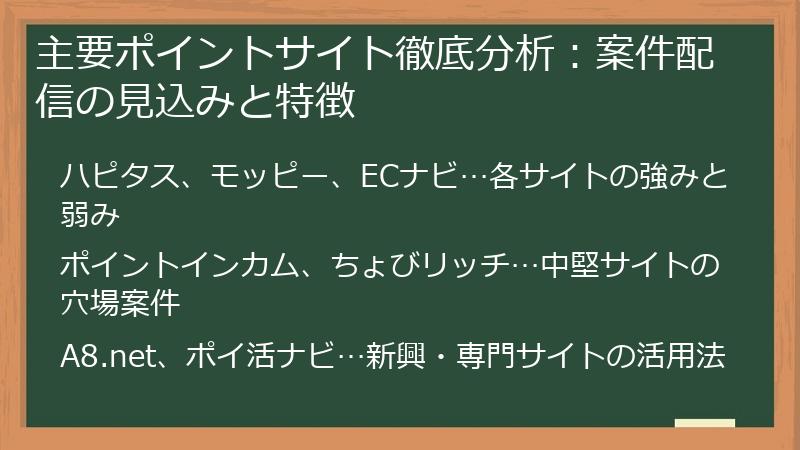 主要ポイントサイト徹底分析：案件配信の見込みと特徴

ハピタス、モッピー、ECナビ…各サイトの強みと弱み

ポイントインカム、ちょびリッチ…中堅サイトの穴場案件

A8.net、ポイ活ナビ…新興・専門サイトの活用法